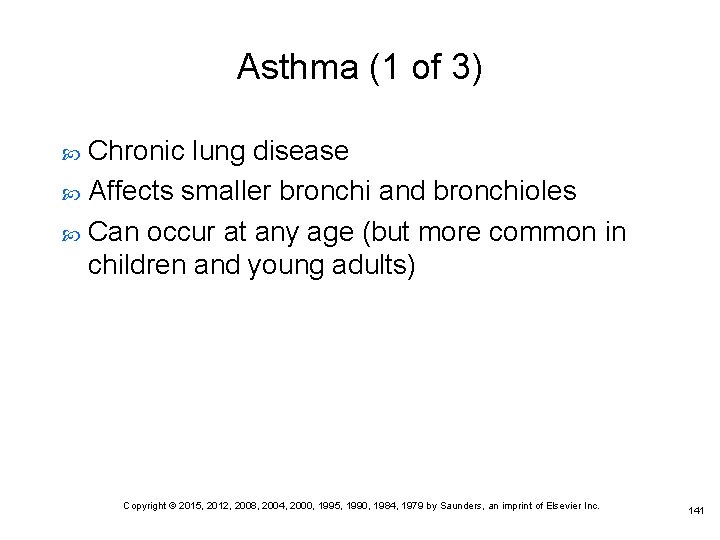 Asthma (1 of 3)

Chronic lung disease

Affects smaller bronchi and bronchioles

Can occur at any age (but more common in children and young adults)

Copyright © 2015, 2012, 2008, 2004, 2000, 1995, 1990, 1984, 1979 by Saunders, an imprint of Elsevier Inc.

141